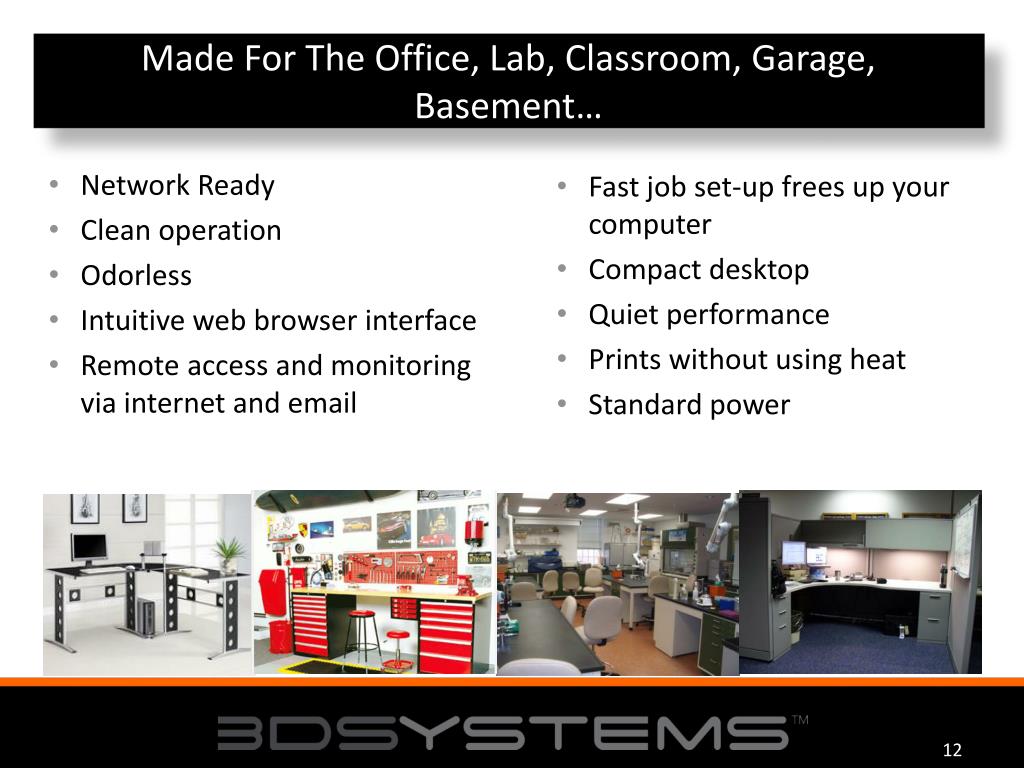 Made For The Office, Lab, Classroom, Garage, Basement…

• Network Ready
• Clean operation
• Odorless
• Intuitive web browser interface
• Remote access and monitoring via internet and email

• Fast job set-up frees up your computer
• Compact desktop
• Quiet performance
• Prints without using heat
• Standard power

3DSYSTEMS™

12